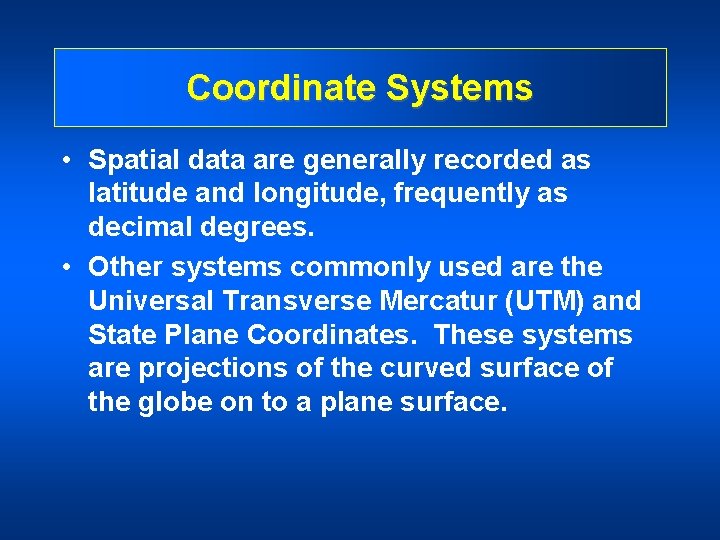 Coordinate Systems

• Spatial data are generally recorded as latitude and longitude, frequently as decimal degrees.

• Other systems commonly used are the Universal Transverse Mercatur (UTM) and State Plane Coordinates. These systems are projections of the curved surface of the globe on to a plane surface.